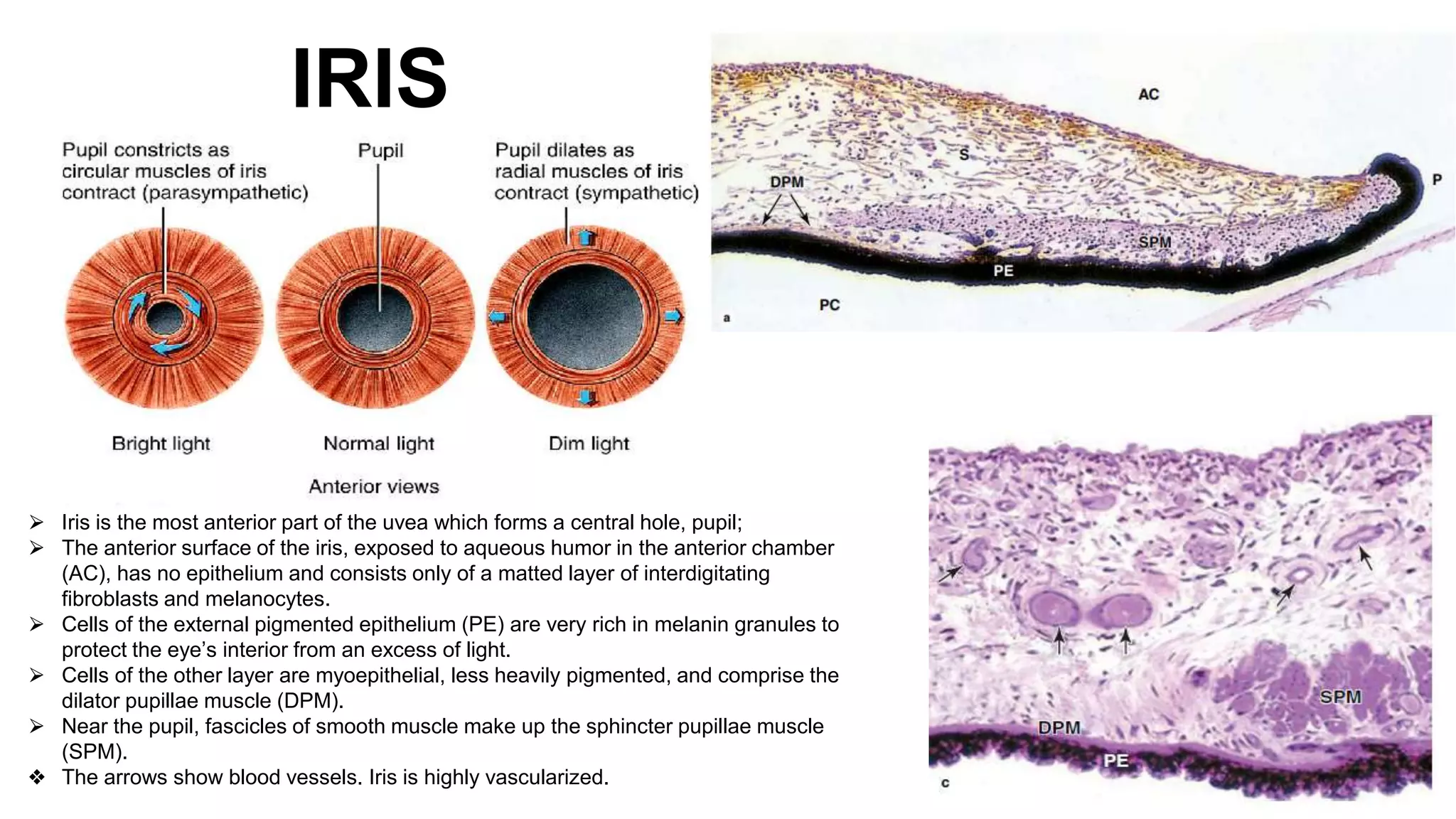 IRIS

Pupil constricts as circular muscles of iris contract (parasympathetic)

Pupil

Pupil dilates as radial muscles of iris contract (sympathetic)

Bright light

Normal light

Dim light

Anterior views

AC

S

DPM

P

SPM

PE

PC

a

➢ Iris is the most anterior part of the uvea which forms a central hole, pupil;
➢ The anterior surface of the iris, exposed to aqueous humor in the anterior chamber (AC), has no epithelium and consists only of a matted layer of interdigitating fibroblasts and melanocytes.
➢ Cells of the external pigmented epithelium (PE) are very rich in melanin granules to protect the eye's interior from an excess of light.
➢ Cells of the other layer are myoepithelial, less heavily pigmented, and comprise the dilator pupillae muscle (DPM).
➢ Near the pupil, fascicles of smooth muscle make up the sphincter pupillae muscle (SPM).
❖ The arrows show blood vessels. Iris is highly vascularized.

SPM

DPM

PE

c